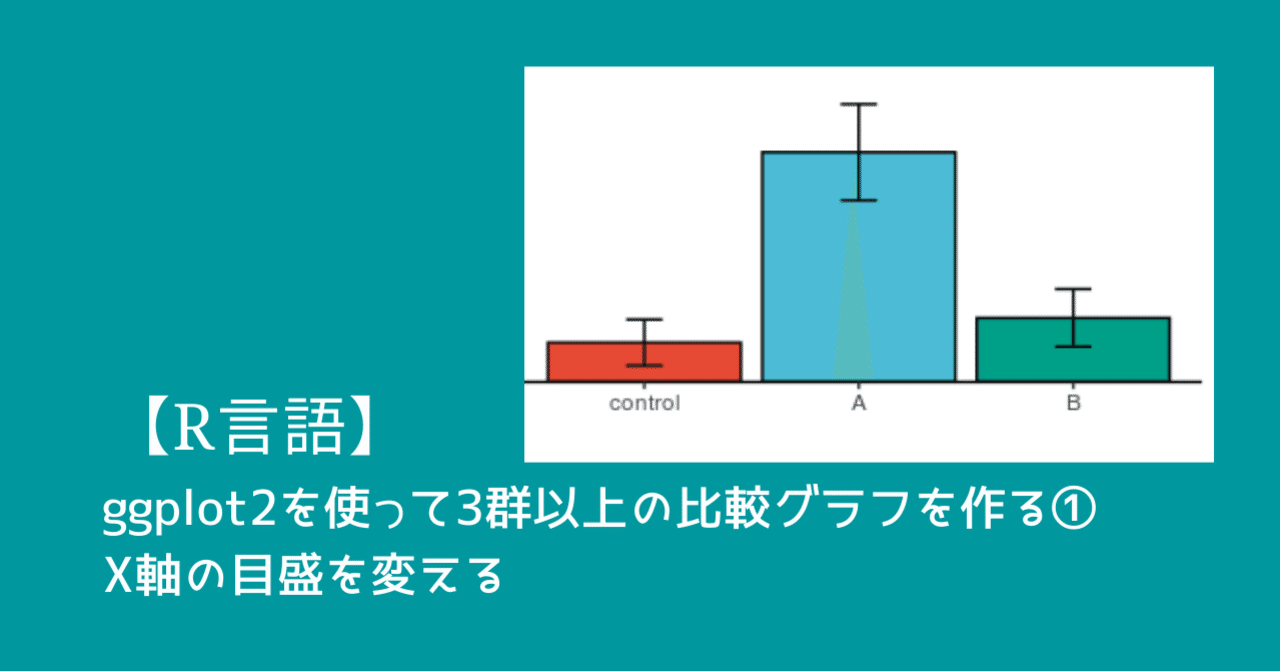 control
A
B

【R言語】

ggplot2を使って3群以上の比較グラフを作る①
X軸の目盛を変える